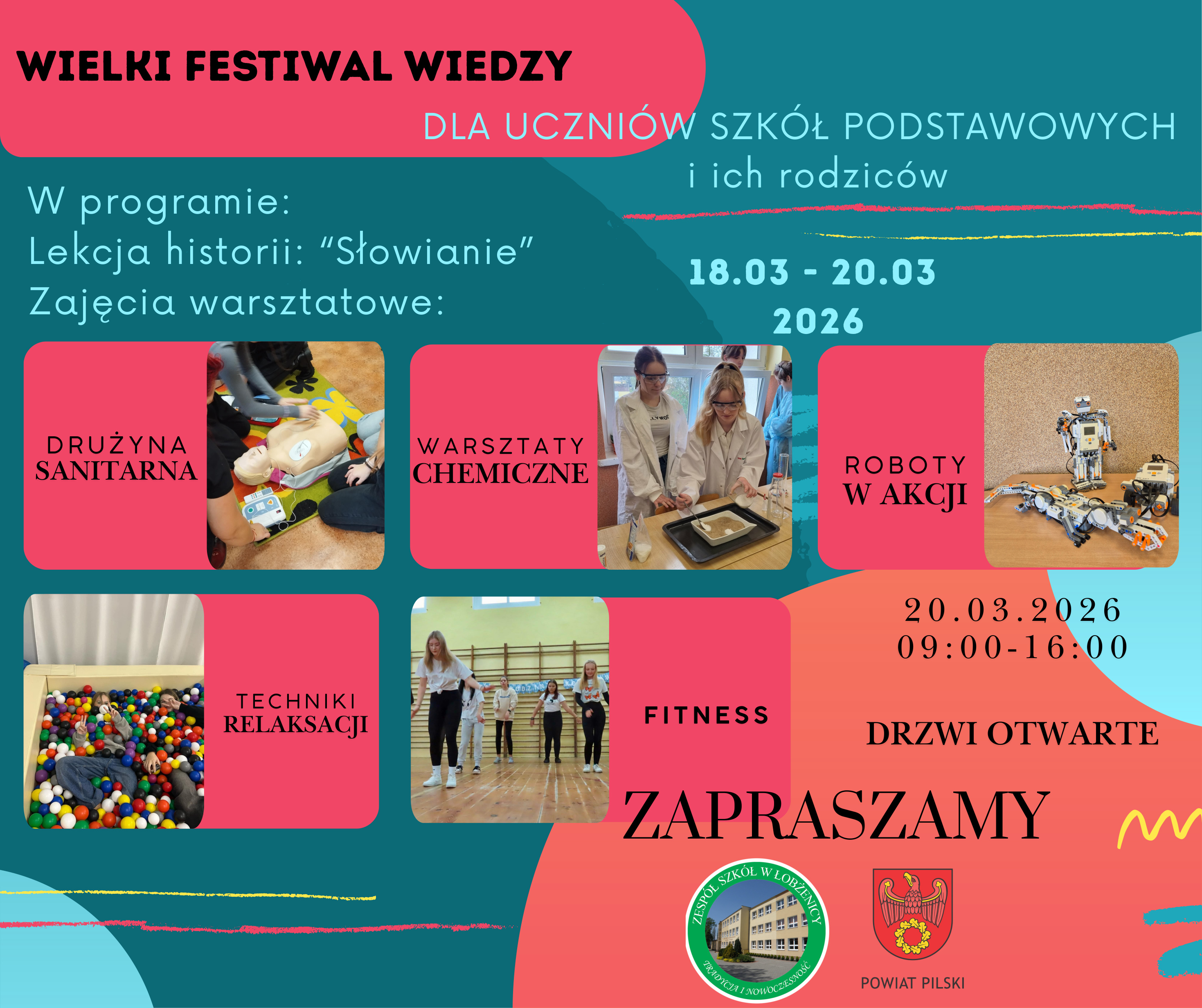 WIELKI FESTIWAL WIEDZY

DLA UCZNIÓW SZKÓŁ PODSTAWOWYCH
i ich rodziców

W programie:
Lekcja historii: "Słowianie"
Zajęcia warsztatowe:

18.03 - 20.03
2026

DRUŻYNA SANITARNA

WARSZTATY CHEMICZNE

ROBOTY W AKCJI

TECHNIKI RELAKSACJI

FITNESS

20.03.2026
09:00-16:00

DRZWI OTWARTE

ZAPRASZAMY

ZESPÓŁ SZKÓŁ W ŁOBŻENICY
TRADYCJA I NOWOCZESNOŚĆ

POWIAT PILSKI